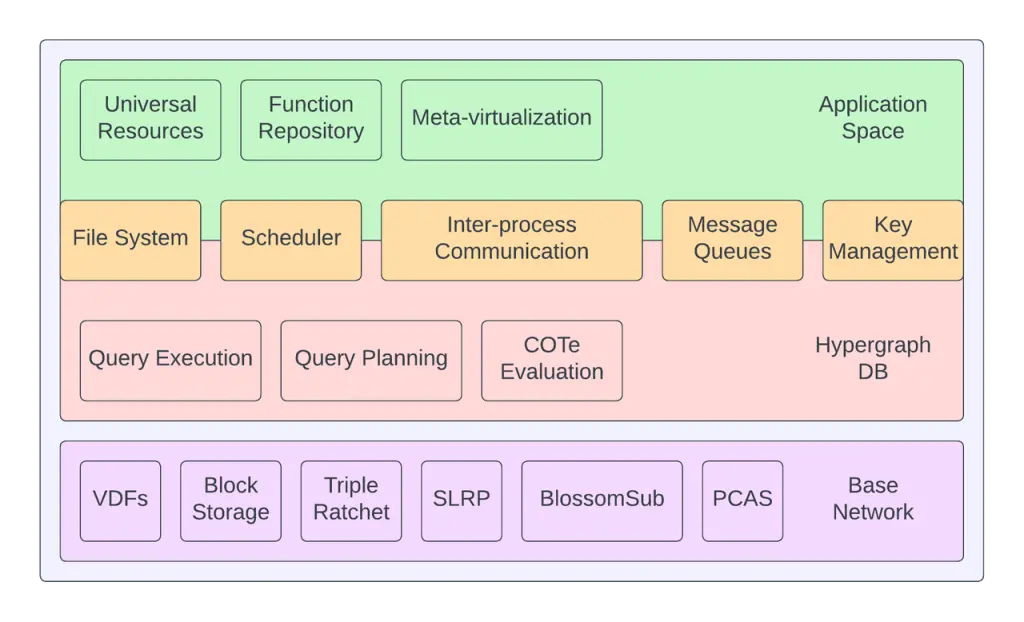 Universal Resources

Function Repository

Meta-virtualization

Application Space

File System

Scheduler

Inter-process Communication

Message Queues

Key Management

Query Execution

Query Planning

COTe Evaluation

Hypergraph DB

VDFs

Block Storage

Triple Ratchet

SLRP

BlossomSub

PCAS

Base Network